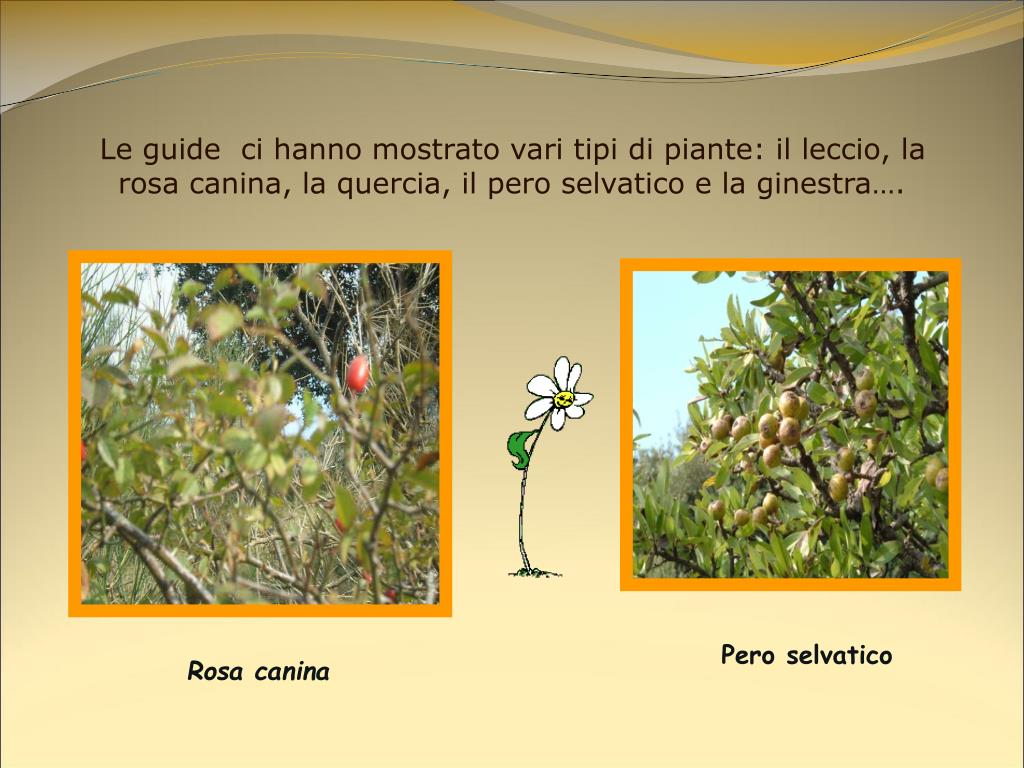 Le guide  ci hanno mostrato vari tipi di piante: il leccio, la rosa canina, la quercia, il pero selvatico e la ginestra….

Rosa canina

Pero selvatico